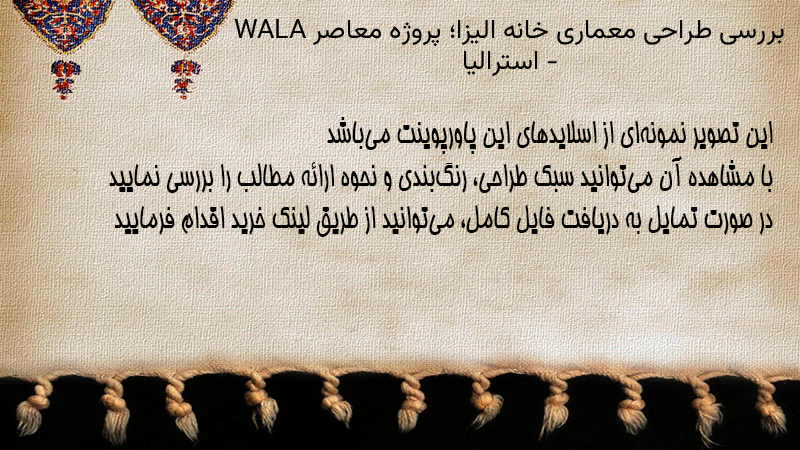 بررسی طراحی معماری خانه الیزا؛ پروژه معاصر WALA - استرالیا

این تصویر نمونه‌ای از اسلایدهای این پاورپوینت می‌باشد
با مشاهده آن می‌توانید سبک طراحی، رنگ‌بندی و نحوه ارائه مطالب را بررسی نمایید
در صورت تمایل به دریافت فایل کامل، می‌توانید از طریق لینک خرید اقدام فرمایید